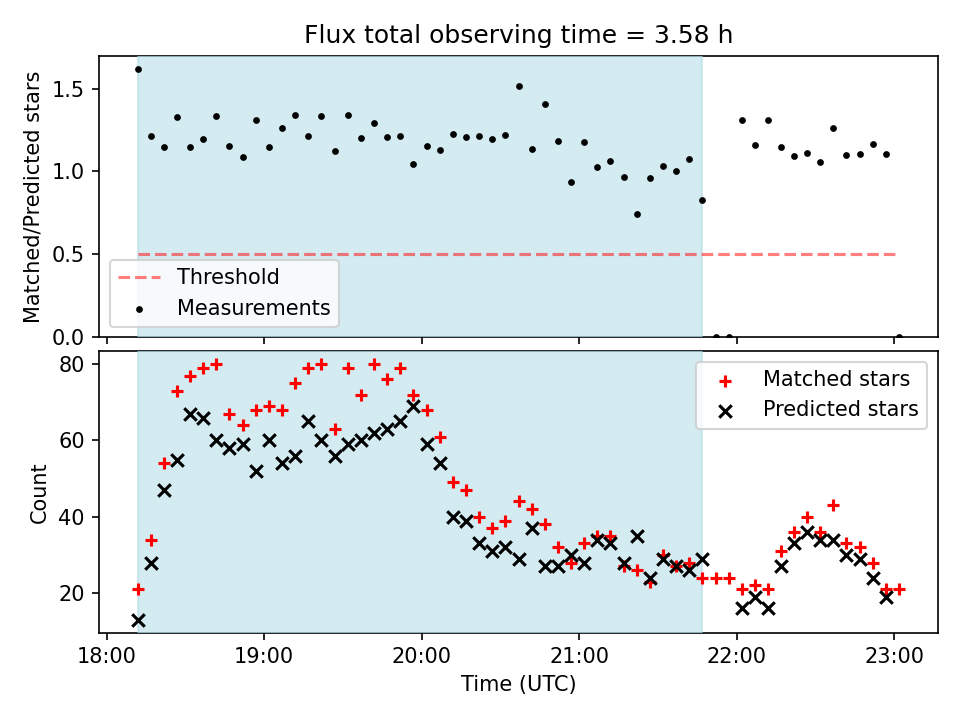 Flux total observing time = 3.58 h

Matched/Predicted stars

1.5
1.0
0.5
0.0

Threshold
Measurements

Count

80
60
40
20

Matched stars
Predicted stars

18:00
19:00
20:00
21:00
22:00
23:00

Time (UTC)